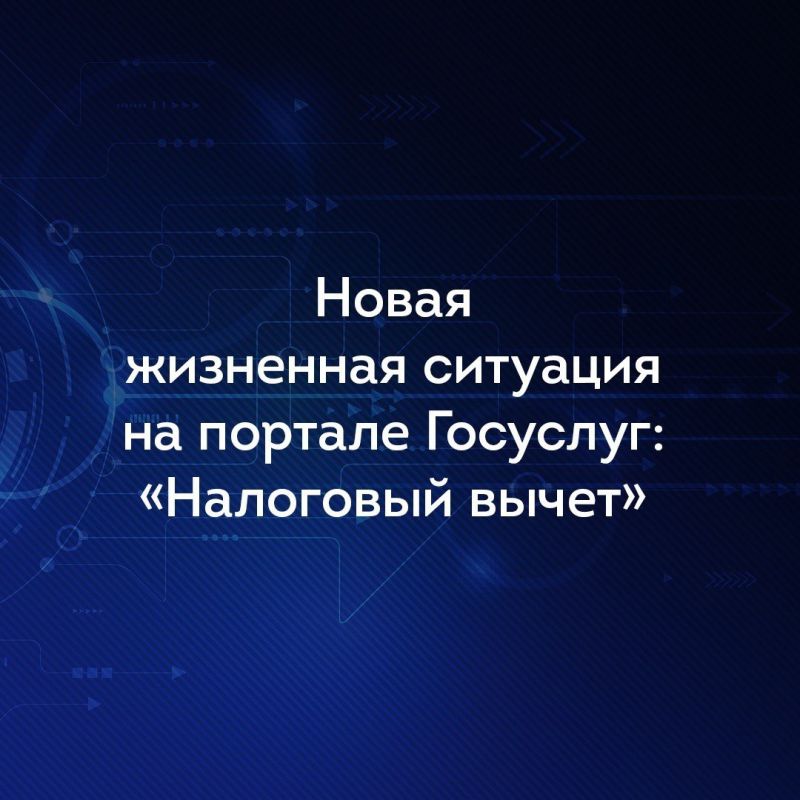 Новая
жизненная ситуация
на портале Госуслуг:
«Налоговый вычет»